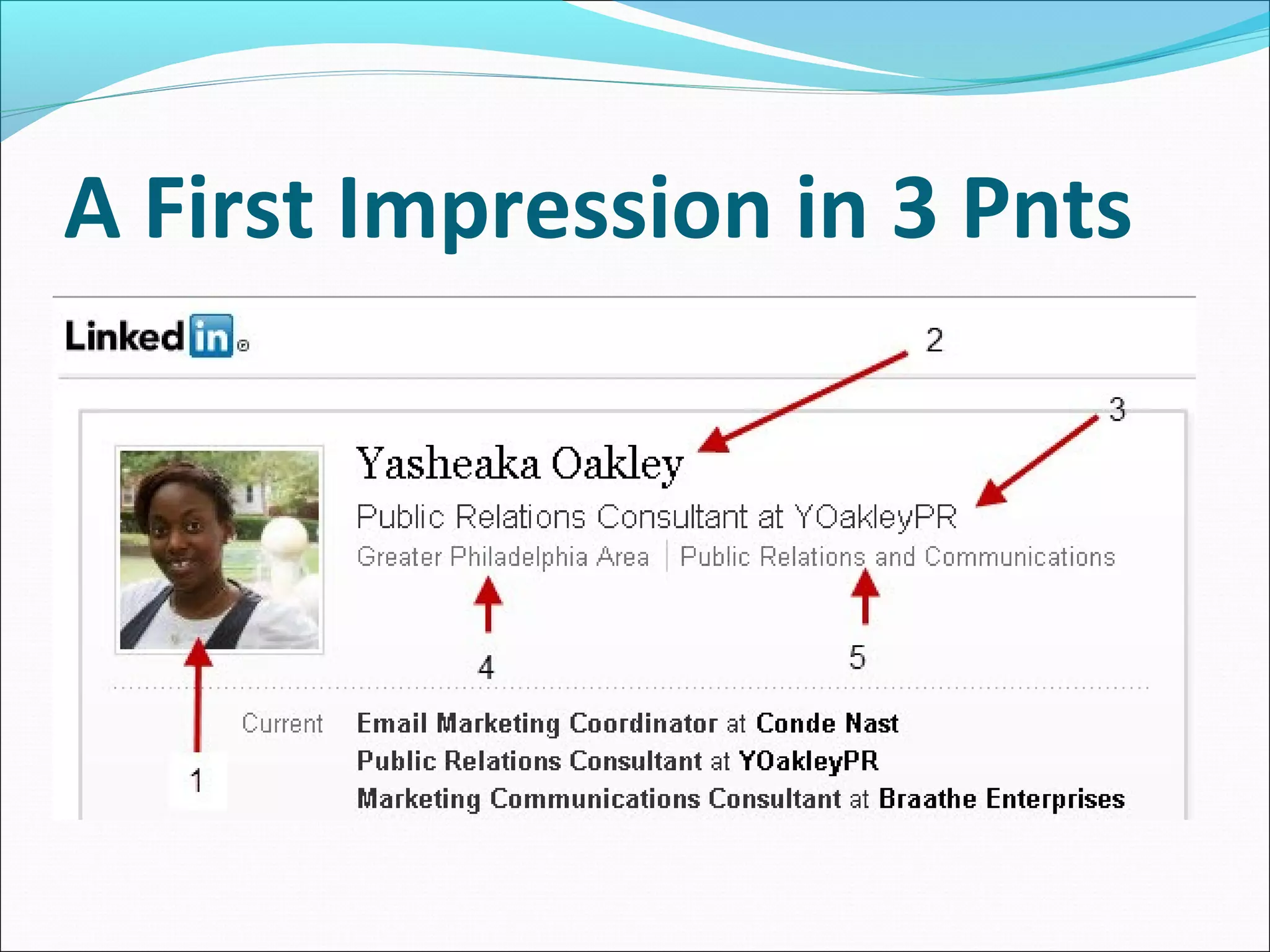 A First Impression in 3 Pnts

Linked in

2

3

Yasheaka Oakley

Public Relations Consultant at YOakleyPR

Greater Philadelphia Area | Public Relations and Communications

4

5

Current Email Marketing Coordinator at Conde Nast
Public Relations Consultant at YOakleyPR
Marketing Communications Consultant at Braathe Enterprises

1